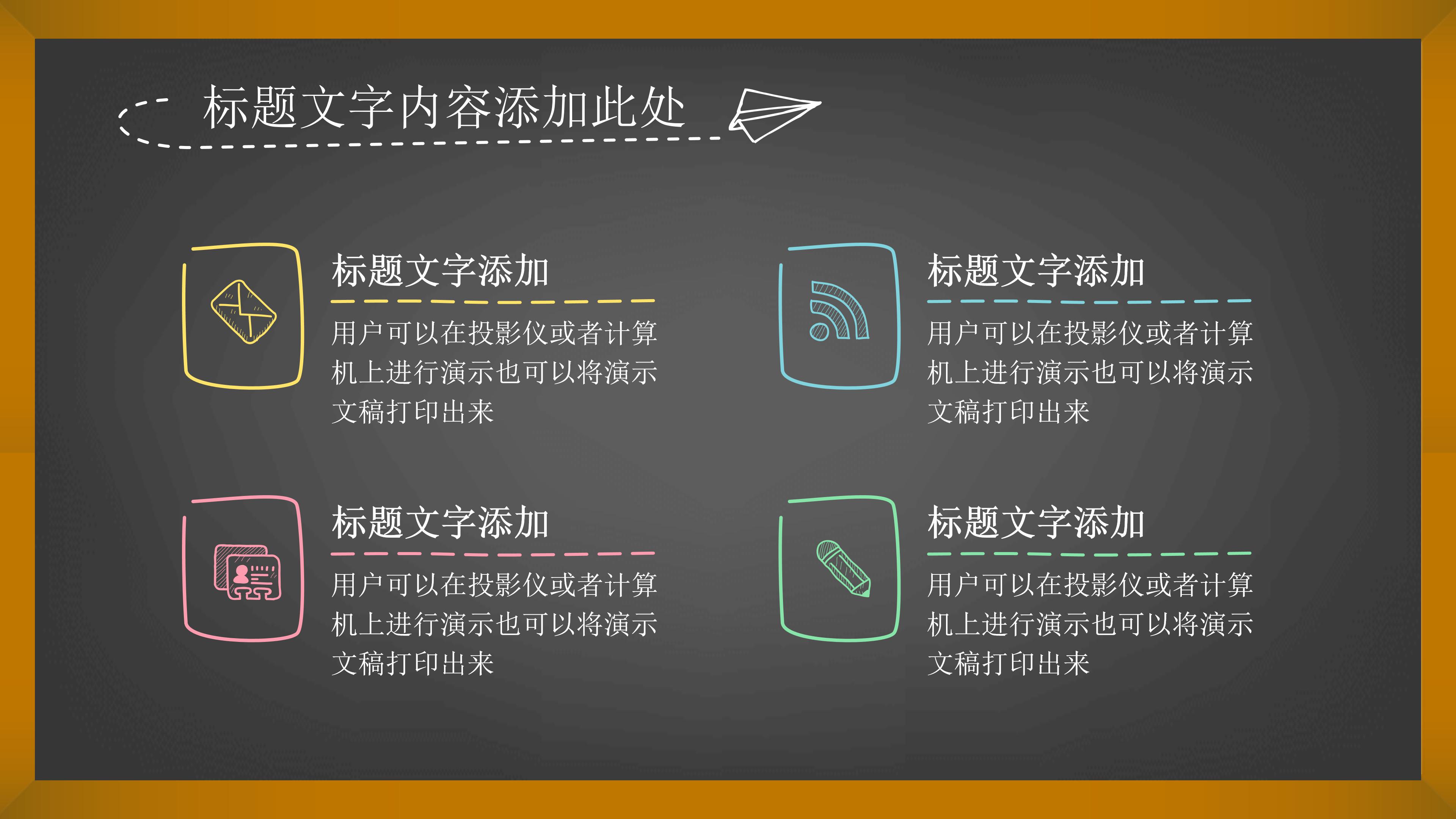 标题文字内容添加此处

标题文字添加

用户可以在投影仪或者计算机上进行演示也可以将演示文稿打印出来

标题文字添加

用户可以在投影仪或者计算机上进行演示也可以将演示文稿打印出来

标题文字添加

用户可以在投影仪或者计算机上进行演示也可以将演示文稿打印出来

标题文字添加

用户可以在投影仪或者计算机上进行演示也可以将演示文稿打印出来